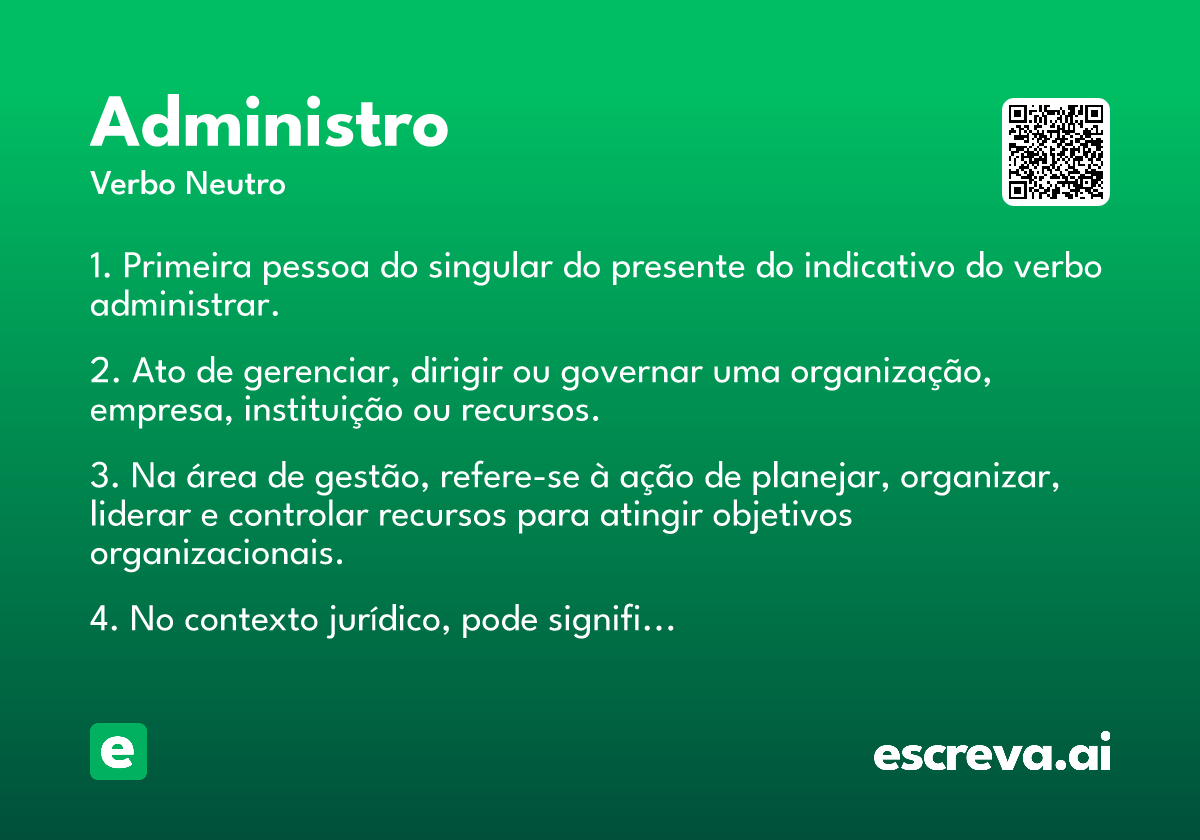 Administro
Verbo Neutro

1. Primeira pessoa do singular do presente do indicativo do verbo administrar.

2. Ato de gerenciar, dirigir ou governar uma organização, empresa, instituição ou recursos.

3. Na área de gestão, refere-se à ação de planejar, organizar, liderar e controlar recursos para atingir objetivos organizacionais.

4. No contexto jurídico, pode signifi...

e

escreva.ai